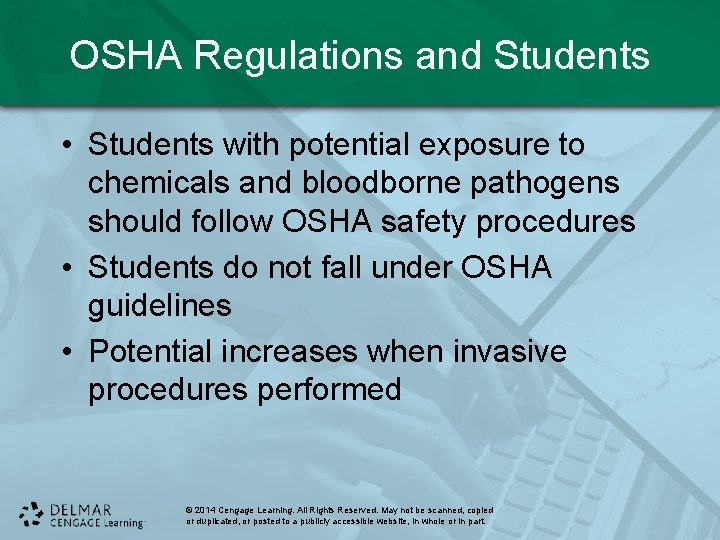 OSHA Regulations and Students

• Students with potential exposure to chemicals and bloodborne pathogens should follow OSHA safety procedures
• Students do not fall under OSHA guidelines
• Potential increases when invasive procedures performed

DELMAR CENGAGE Learning

© 2014 Cengage Learning. All Rights Reserved. May not be scanned, copied or duplicated, or posted to a publicly accessible website, in whole or in part.